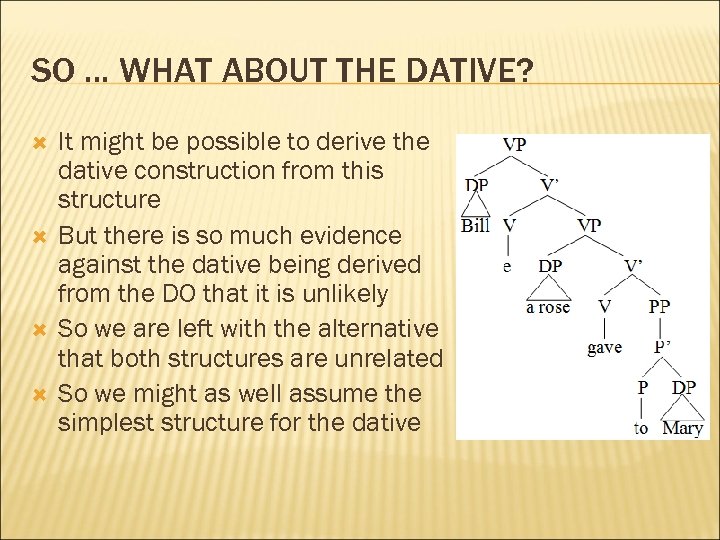 SO … WHAT ABOUT THE DATIVE?

It might be possible to derive the dative construction from this structure

But there is so much evidence against the dative being derived from the DO that it is unlikely

So we are left with the alternative that both structures are unrelated

So we might as well assume the simplest structure for the dative

VP
DP
V'
Bill
V
VP
e
DP
V'
a rose
V
PP
gave
P'
P
DP
to
Mary